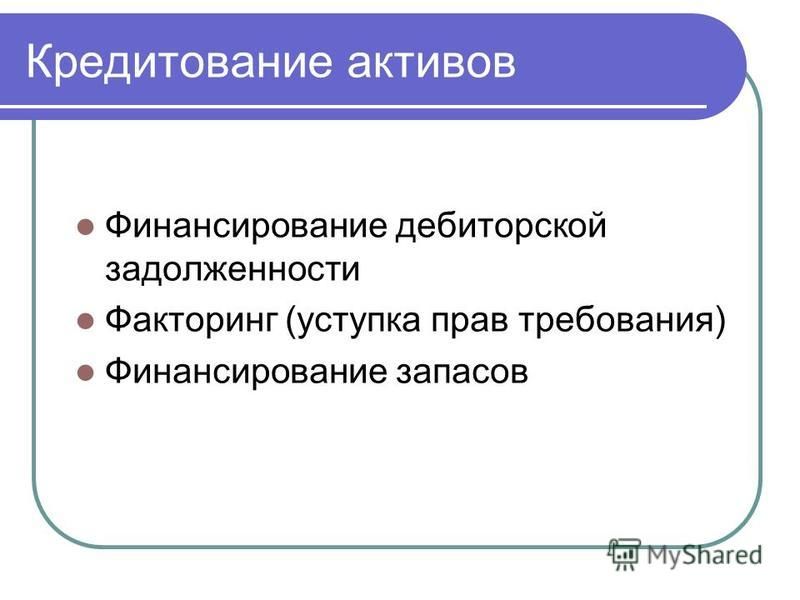 Кредитование активов

- Финансирование дебиторской задолженности
- Факторинг (уступка прав требования)
- Финансирование запасов

MyShared